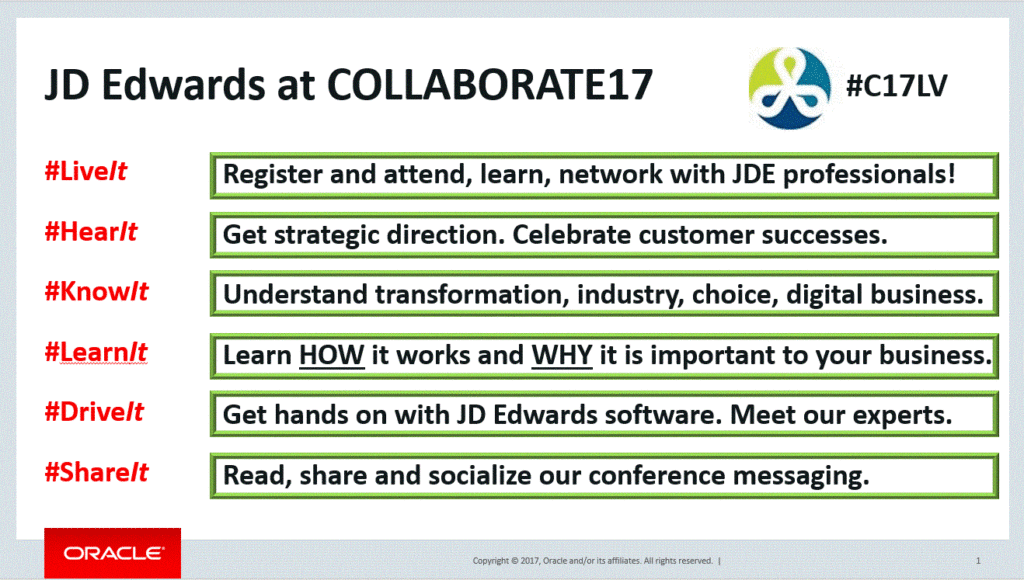 JD Edwards at COLLABORATE17

#C17LV

#LiveIt
Register and attend, learn, network with JDE professionals!

#HearIt
Get strategic direction. Celebrate customer successes.

#KnowIt
Understand transformation, industry, choice, digital business.

#LearnIt
Learn HOW it works and WHY it is important to your business.

#DriveIt
Get hands on with JD Edwards software. Meet our experts.

#ShareIt
Read, share and socialize our conference messaging.

ORACLE

Copyright © 2017, Oracle and/or its affiliates. All rights reserved. |

1